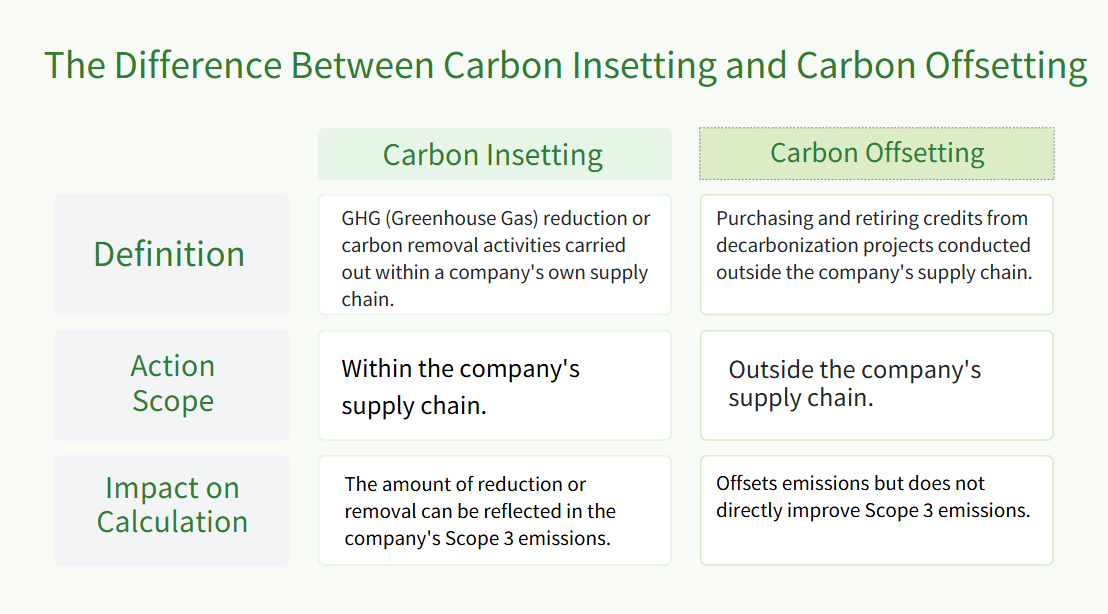 The Difference Between Carbon Insetting and Carbon Offsetting

| | Carbon Insetting | Carbon Offsetting |
|---|---|---|
| Definition | GHG (Greenhouse Gas) reduction or carbon removal activities carried out within a company's own supply chain. | Purchasing and retiring credits from decarbonization projects conducted outside the company's supply chain. |
| Action Scope | Within the company's supply chain. | Outside the company's supply chain. |
| Impact on Calculation | The amount of reduction or removal can be reflected in the company's Scope 3 emissions. | Offsets emissions but does not directly improve Scope 3 emissions. |